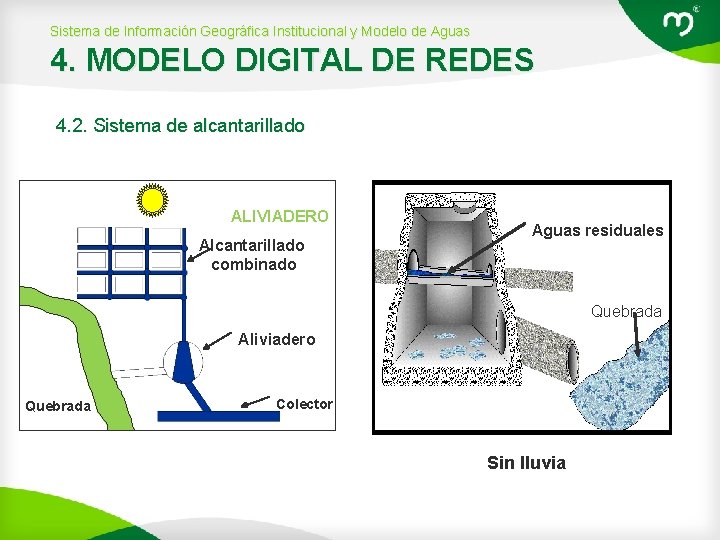 Sistema de Información Geográfica Institucional y Modelo de Aguas

4. MODELO DIGITAL DE REDES

4.2. Sistema de alcantarillado

ALIVIADERO

Alcantarillado combinado

Aliviadero

Quebrada

Colector

Aguas residuales

Quebrada

Sin lluvia